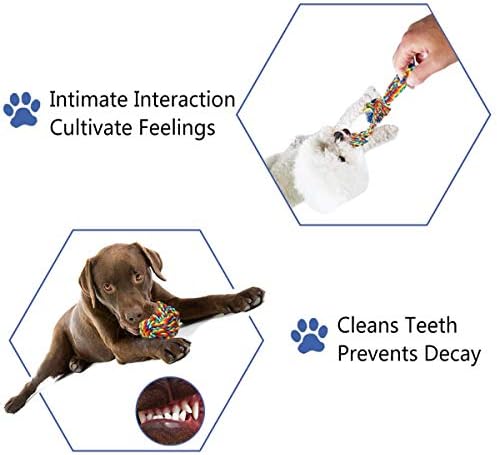 Intimate Interaction
Cultivate Feelings

Cleans Teeth
Prevents Decay